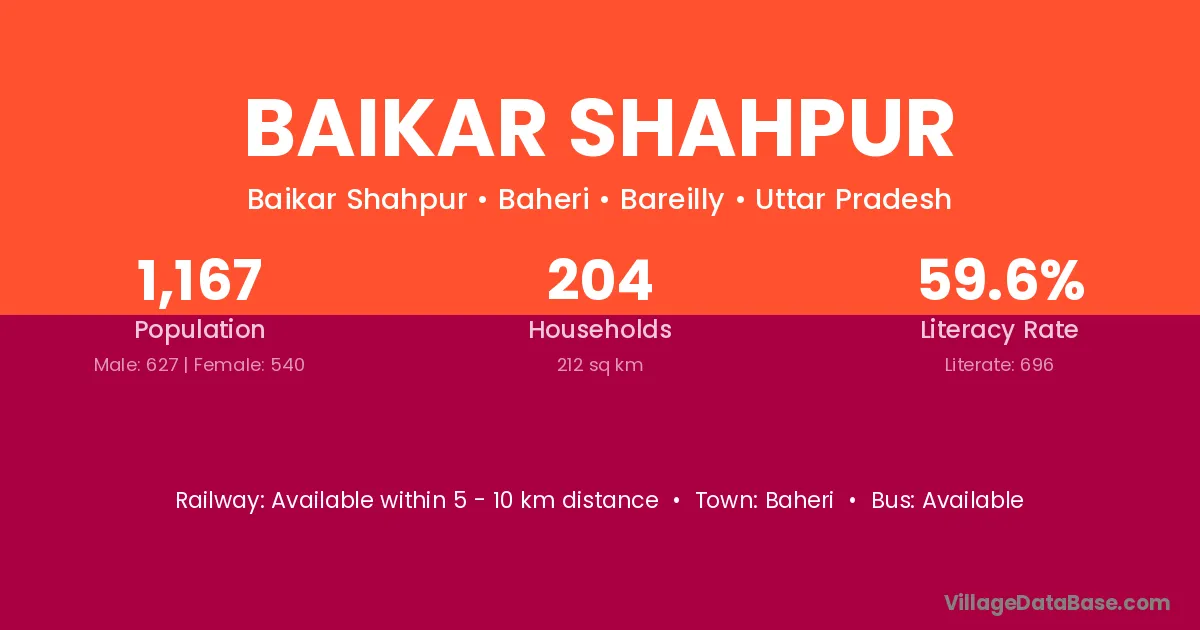 BAIKAR SHAHPUR

Baikar Shahpur • Baheri • Bareilly • Uttar Pradesh

1,167
Population
Male: 627 | Female: 540

204
Households
212 sq km

59.6%
Literacy Rate
Literate: 696

Railway: Available within 5 - 10 km distance • Town: Baheri • Bus: Available

VillageDataBase.com